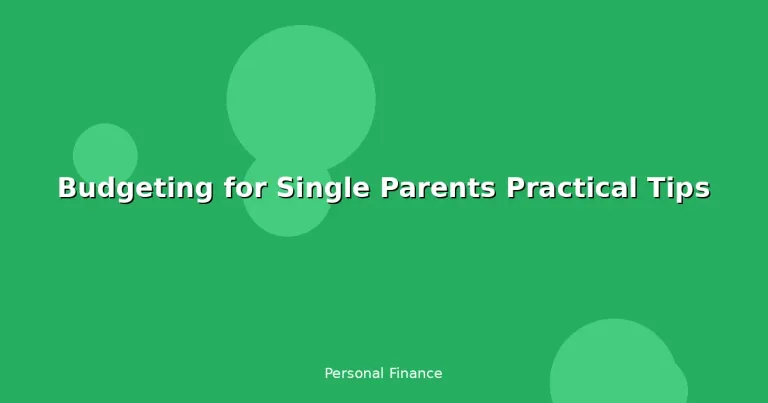 Budgeting for Single Parents Practical Tips

Personal Finance